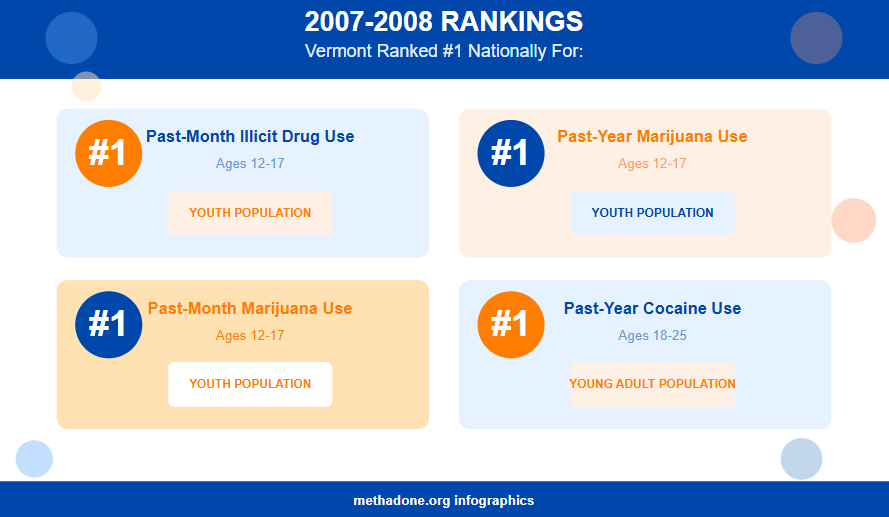 2007-2008 RANKINGS
Vermont Ranked #1 Nationally For:

#1
Past-Month Illicit Drug Use
Ages 12-17
YOUTH POPULATION

#1
Past-Year Marijuana Use
Ages 12-17
YOUTH POPULATION

#1
Past-Month Marijuana Use
Ages 12-17
YOUTH POPULATION

#1
Past-Year Cocaine Use
Ages 18-25
YOUNG ADULT POPULATION

methadone.org infographics